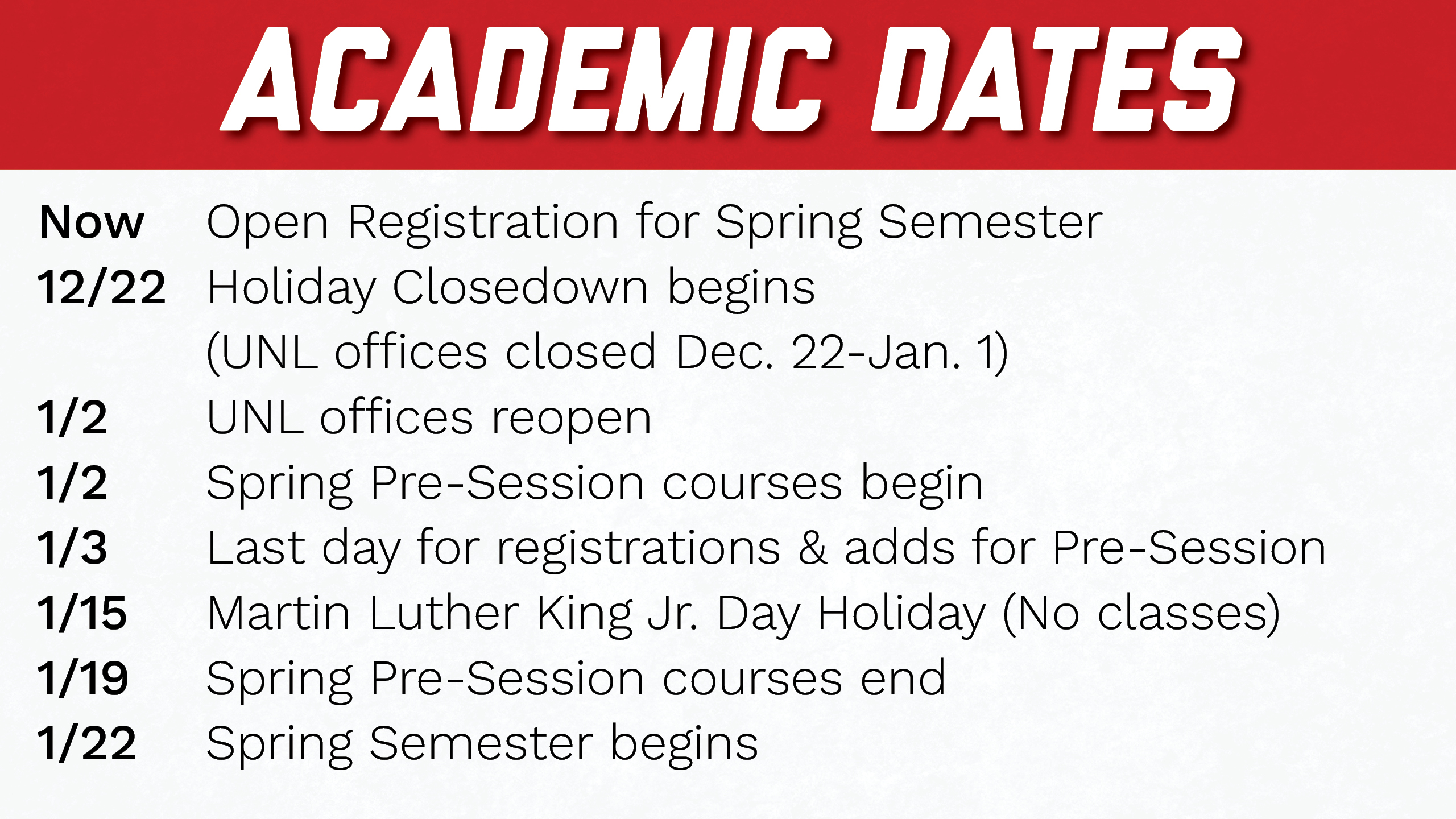 ACADEMIC DATES

Now Open Registration for Spring Semester
12/22 Holiday Closedown begins (UNL offices closed Dec. 22-Jan. 1)
1/2 UNL offices reopen
1/2 Spring Pre-Session courses begin
1/3 Last day for registrations & adds for Pre-Session
1/15 Martin Luther King Jr. Day Holiday (No classes)
1/19 Spring Pre-Session courses end
1/22 Spring Semester begins